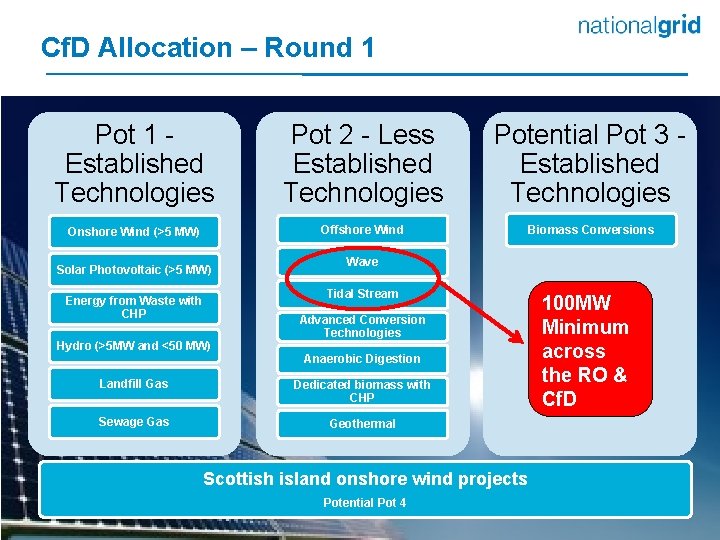 nationalgrid

CfD Allocation – Round 1

Pot 1 - Established Technologies

Onshore Wind (>5 MW)

Solar Photovoltaic (>5 MW)

Energy from Waste with CHP

Hydro (>5MW and <50 MW)

Landfill Gas

Sewage Gas

Pot 2 - Less Established Technologies

Offshore Wind

Wave

Tidal Stream

Advanced Conversion Technologies

Anaerobic Digestion

Dedicated biomass with CHP

Geothermal

Potential Pot 3 - Established Technologies

Biomass Conversions

100MW Minimum across the RO & CfD

Scottish island onshore wind projects

Potential Pot 4